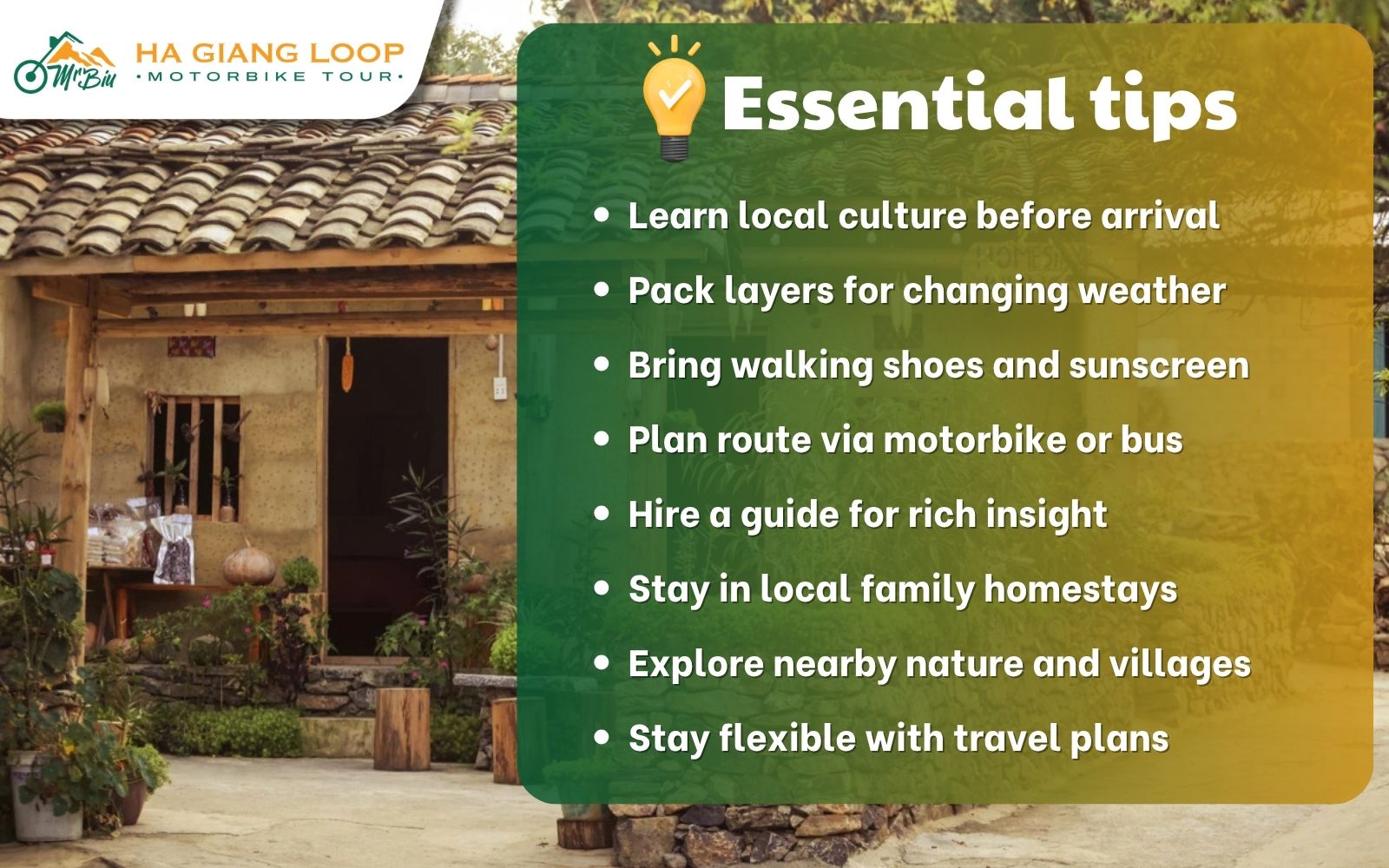 Mr Biu
HA GIANG LOOP
•MOTORBIKE TOUR•

Essential tips

• Learn local culture before arrival
• Pack layers for changing weather
• Bring walking shoes and sunscreen
• Plan route via motorbike or bus
• Hire a guide for rich insight
• Stay in local family homestays
• Explore nearby nature and villages
• Stay flexible with travel plans